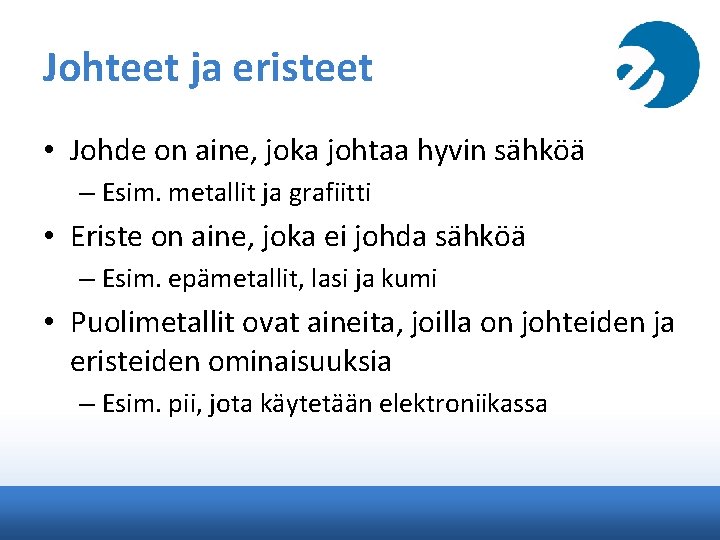 Johteet ja eristeet

• Johde on aine, joka johtaa hyvin sähköä
– Esim. metallit ja grafiitti

• Eriste on aine, joka ei johda sähköä
– Esim. epämetallit, lasi ja kumi

• Puolimetallit ovat aineita, joilla on johteiden ja eristeiden ominaisuuksia
– Esim. pii, jota käytetään elektroniikassa